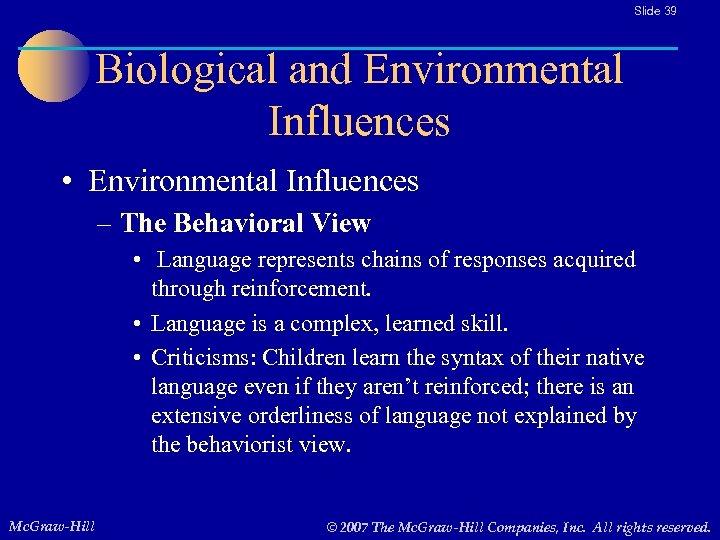 Slide 39

Biological and Environmental Influences

• Environmental Influences

– The Behavioral View

• Language represents chains of responses acquired through reinforcement.

• Language is a complex, learned skill.

• Criticisms: Children learn the syntax of their native language even if they aren't reinforced; there is an extensive orderliness of language not explained by the behaviorist view.

McGraw-Hill

© 2007 The McGraw-Hill Companies, Inc. All rights reserved.